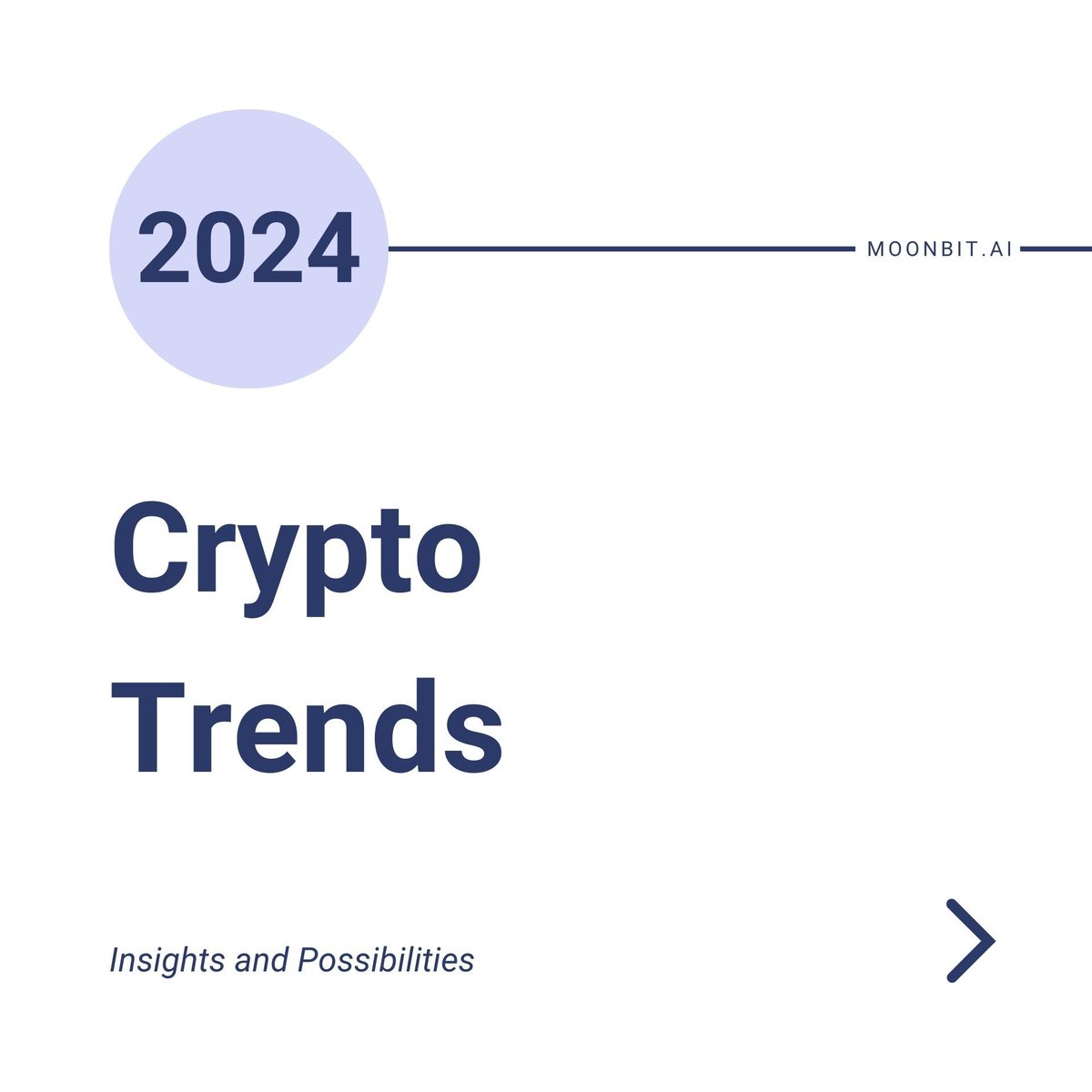 2024

MOONBIT.AI

Crypto Trends

Insights and Possibilities